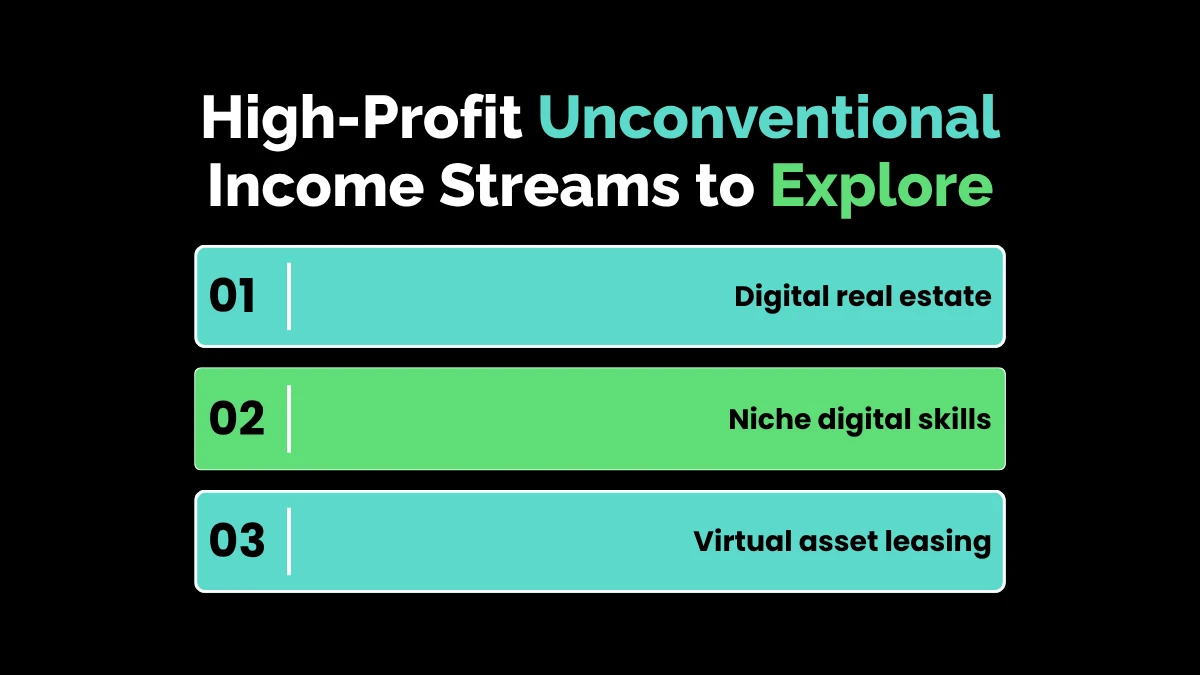 High-Profit Unconventional Income Streams to Explore

01 Digital real estate

02 Niche digital skills

03 Virtual asset leasing